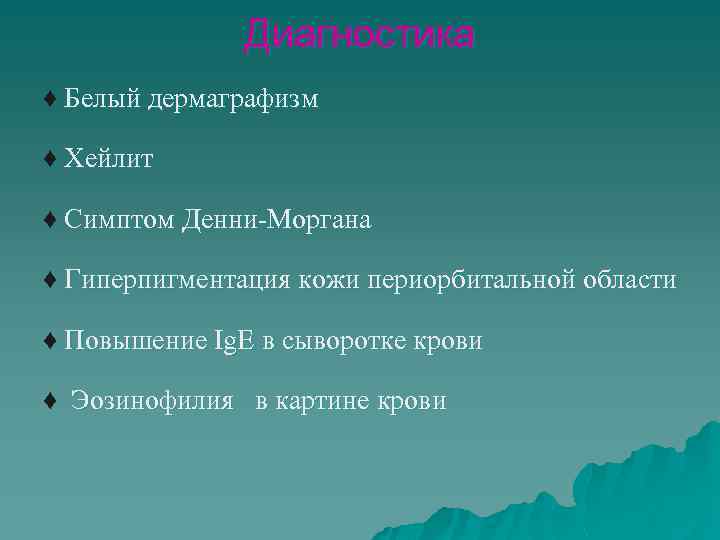 Диагностика

♦ Белый дермаграфизм

♦ Хейлит

♦ Симптом Денни-Моргана

♦ Гиперпигментация кожи периорбитальной области

♦ Повышение IgE в сыворотке крови

♦ Эозинофилия в картине крови